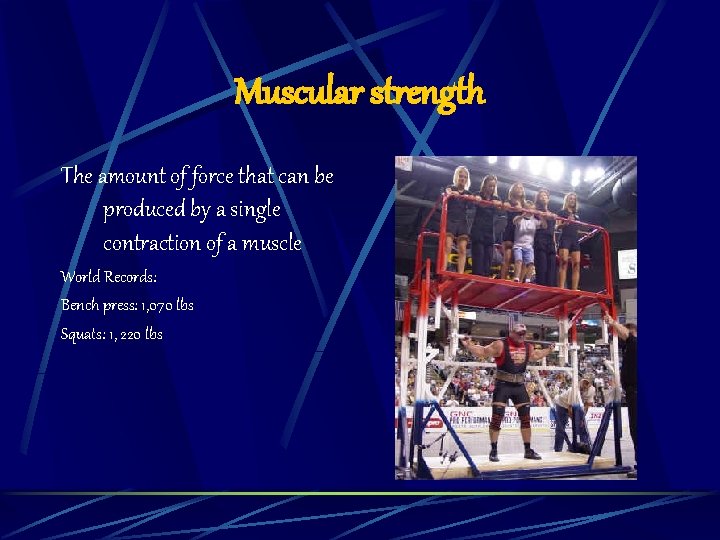 Muscular strength

The amount of force that can be produced by a single contraction of a muscle

World Records:

Bench press: 1,070 lbs

Squats: 1, 220 lbs

GNC